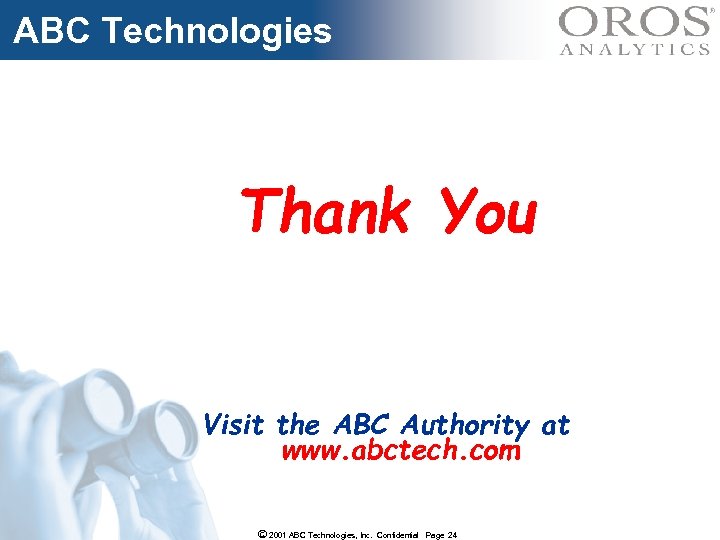 ABC Technologies

OROS®
ANALYTICS

Thank You

Visit the ABC Authority at
www.abctech.com

© 2001 ABC Technologies, Inc. Confidential Page 24